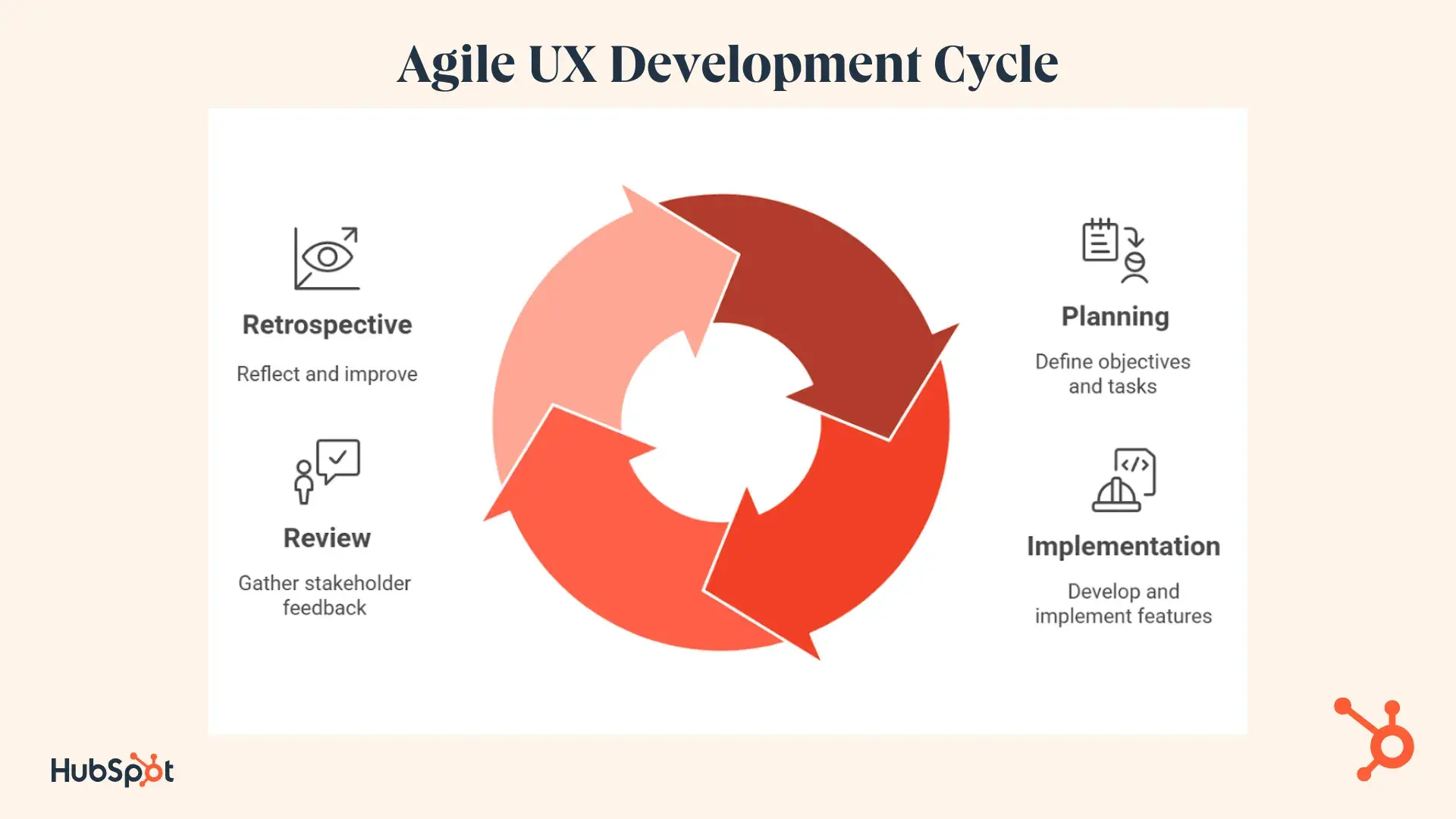 Agile UX Development Cycle

Retrospective

Reflect and improve

Review

Gather stakeholder feedback

Planning

Define objectives and tasks

Implementation

Develop and implement features

HubSpot